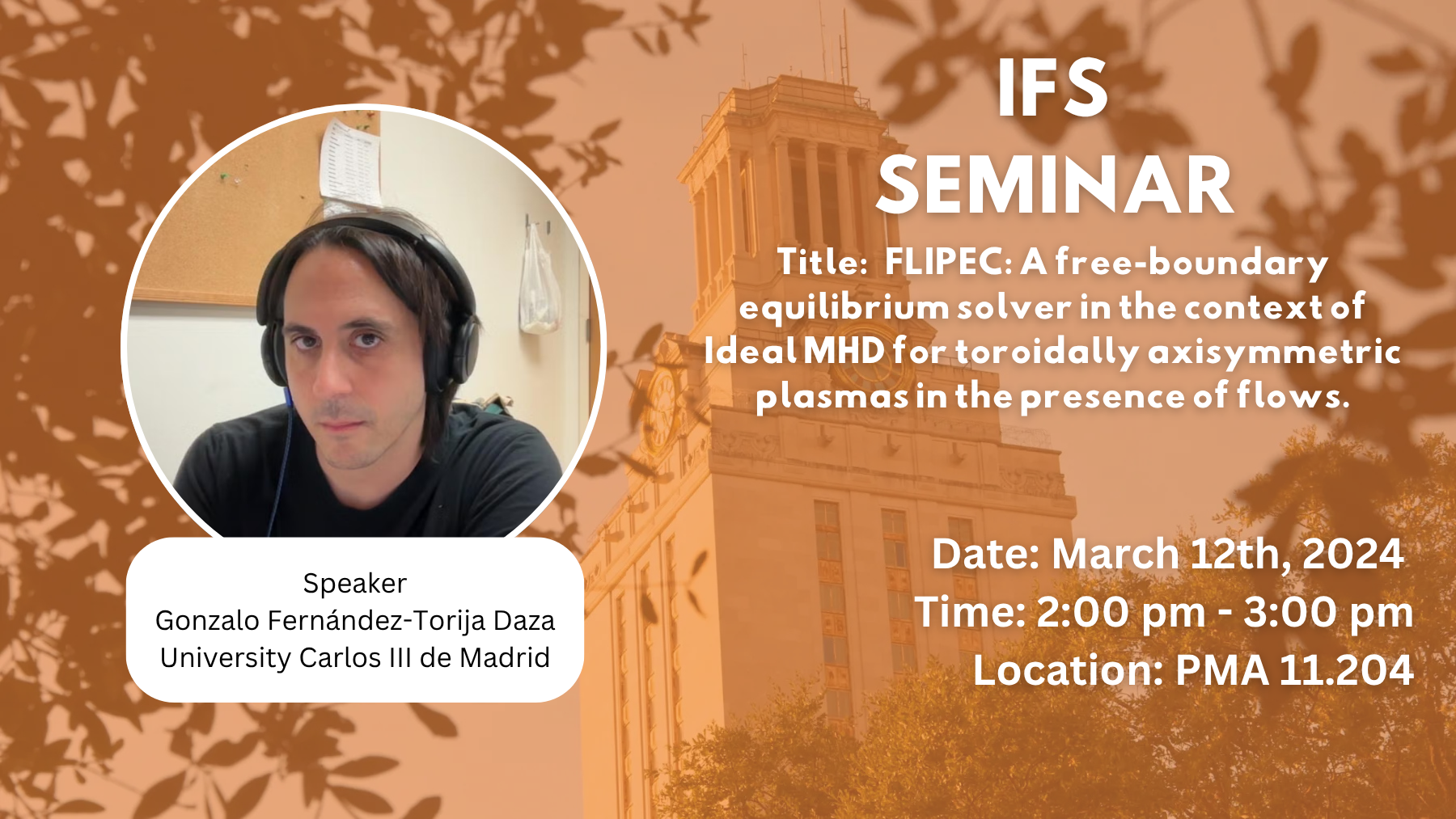 IFS SEMINAR

Title: FLIPEC: A free-boundary equilibrium solver in the context of Ideal MHD for toroidally axisymmetric plasmas in the presence of flows.

Speaker
Gonzalo Fernández-Torija Daza
University Carlos III de Madrid

Date: March 12th, 2024
Time: 2:00 pm - 3:00 pm
Location: PMA 11.204